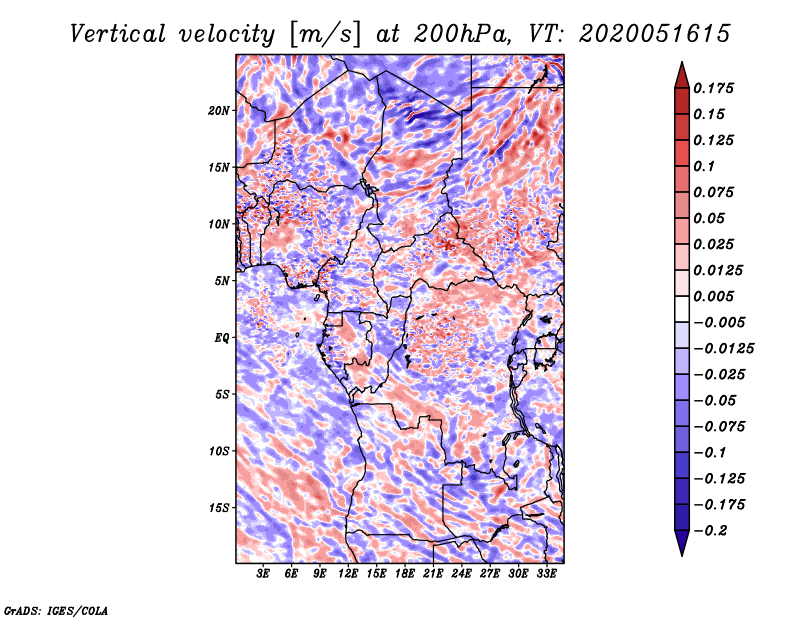 Vertical velocity [m/s] at 200hPa, VT: 2020051615

20N
15N
10N
5N
EQ
5S
10S
15S

3E 6E 9E 12E 15E 18E 21E 24E 27E 30E 33E

0.175
0.15
0.125
0.1
0.075
0.05
0.025
0.0125
0.005
−0.005
−0.0125
−0.025
−0.05
−0.075
−0.1
−0.125
−0.175
−0.2

GrADS: IGES/COLA